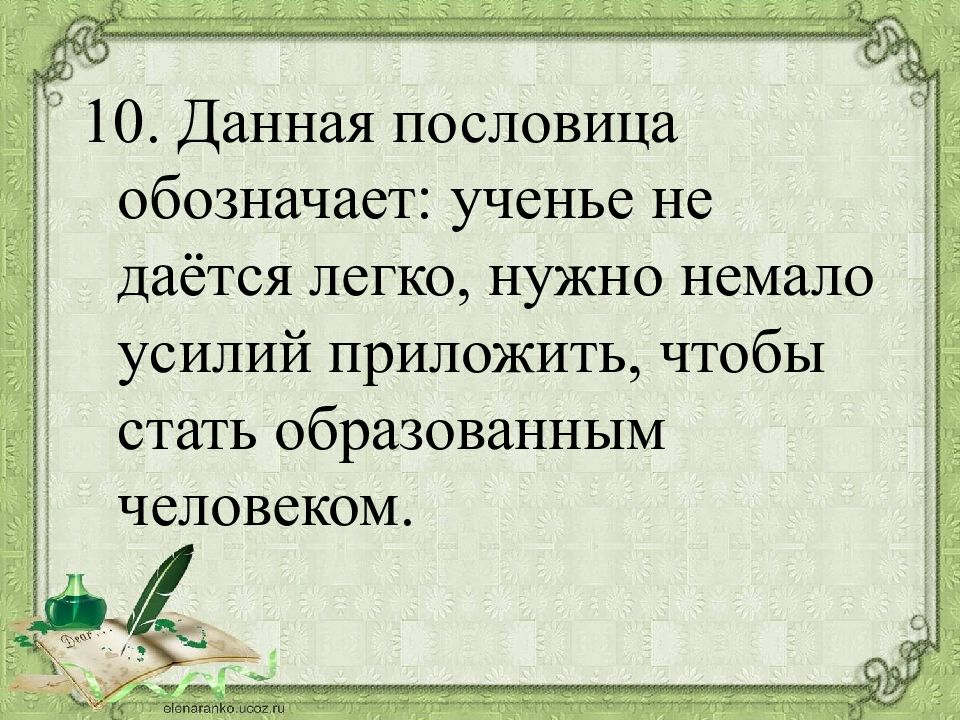 10. Данная пословица обозначает: ученье не даётся легко, нужно немало усилий приложить, чтобы стать образованным человеком.

Dear

elenaranko.ucoz.ru